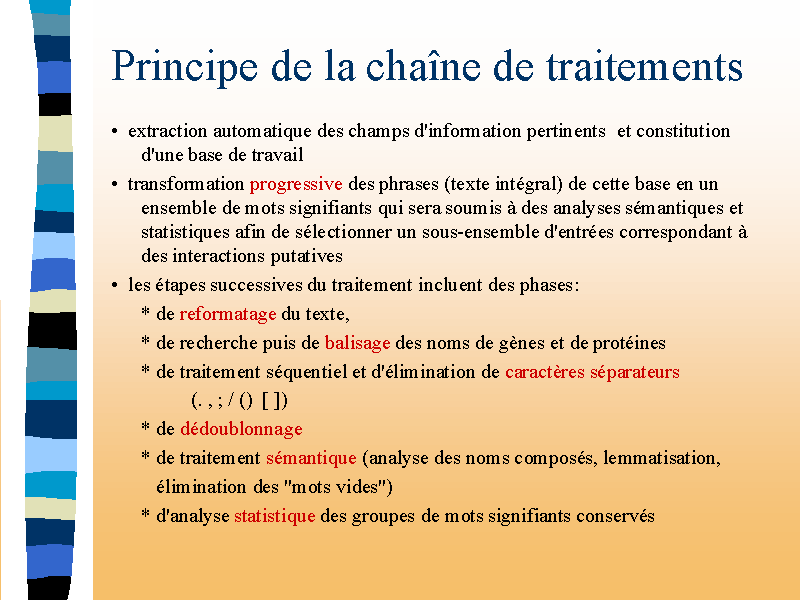 Principe de la chaîne de traitements

• extraction automatique des champs d'information pertinents et constitution d'une base de travail

• transformation progressive des phrases (texte intégral) de cette base en un ensemble de mots signifiants qui sera soumis à des analyses sémantiques et statistiques afin de sélectionner un sous-ensemble d'entrées correspondant à des interactions putatives

• les étapes successives du traitement incluent des phases:

* de reformatage du texte,

* de recherche puis de balisage des noms de gènes et de protéines

* de traitement séquentiel et d'élimination de caractères séparateurs (. , ; / () [ ])

* de dédoublonnage

* de traitement sémantique (analyse des noms composés, lemmatisation, élimination des "mots vides")

* d'analyse statistique des groupes de mots signifiants conservés